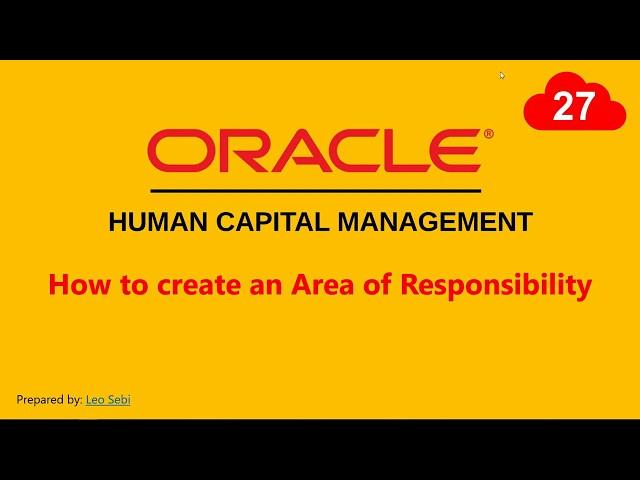 27

ORACLE®

HUMAN CAPITAL MANAGEMENT

How to create an Area of Responsibility

Prepared by: Leo Sebi